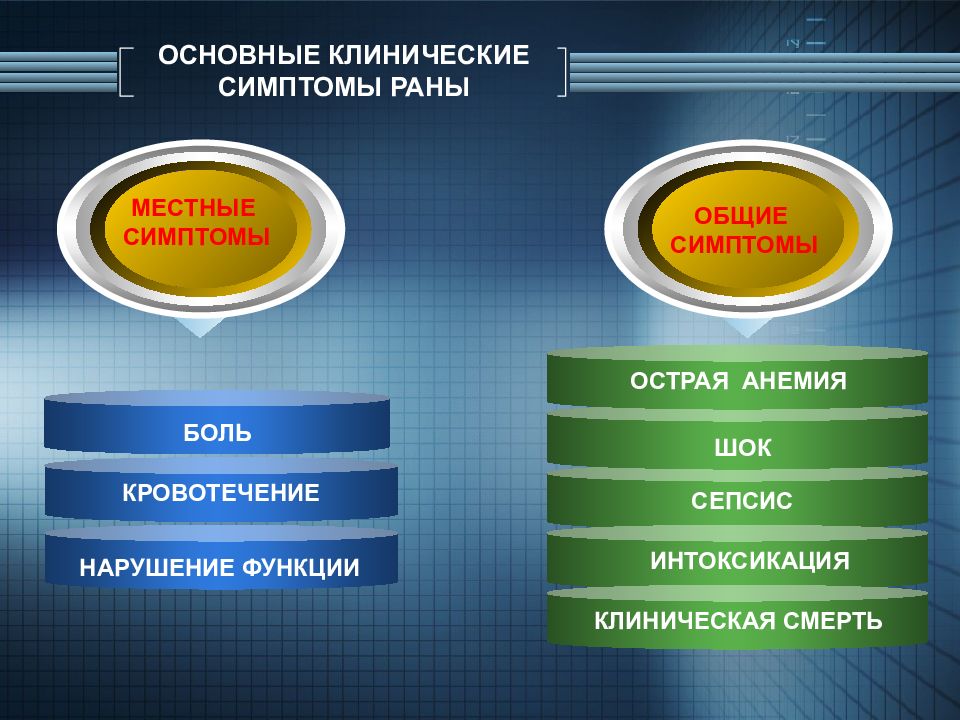 ОСНОВНЫЕ КЛИНИЧЕСКИЕ СИМПТОМЫ РАНЫ

МЕСТНЫЕ СИМПТОМЫ

БОЛЬ

КРОВОТЕЧЕНИЕ

НАРУШЕНИЕ ФУНКЦИИ

ОБЩИЕ СИМПТОМЫ

ОСТРАЯ АНЕМИЯ

ШОК

СЕПСИС

ИНТОКСИКАЦИЯ

КЛИНИЧЕСКАЯ СМЕРТЬ